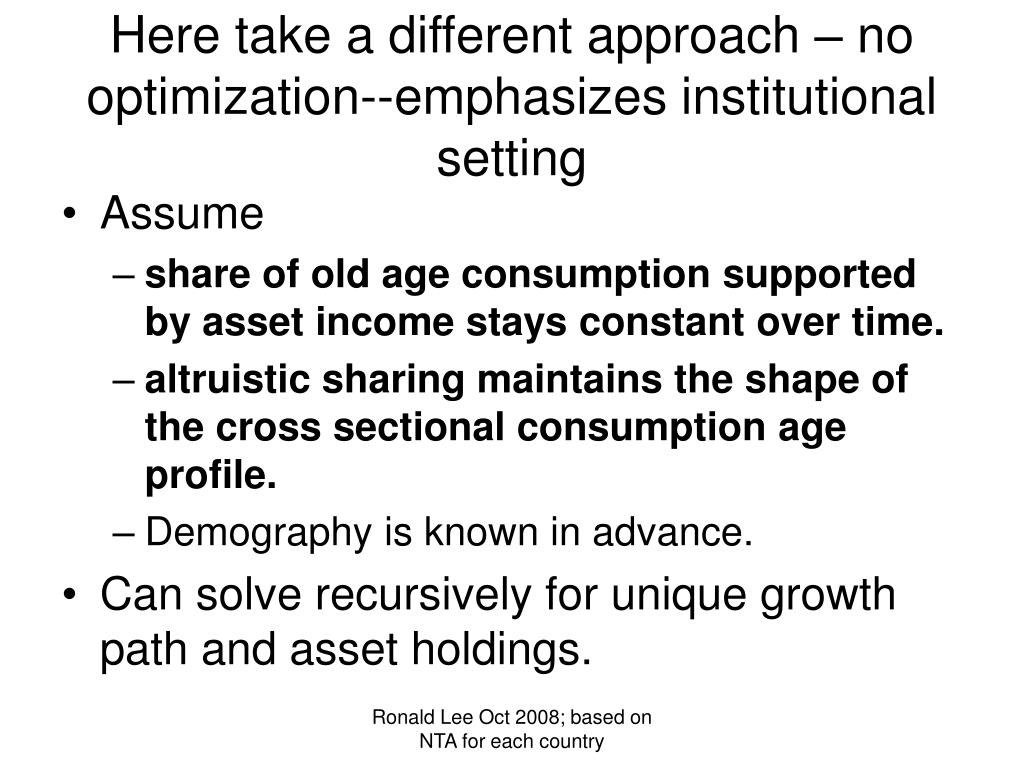 Here take a different approach – no optimization--emphasizes institutional setting

• Assume
– share of old age consumption supported by asset income stays constant over time.
– altruistic sharing maintains the shape of the cross sectional consumption age profile.
– Demography is known in advance.
• Can solve recursively for unique growth path and asset holdings.

Ronald Lee Oct 2008; based on NTA for each country